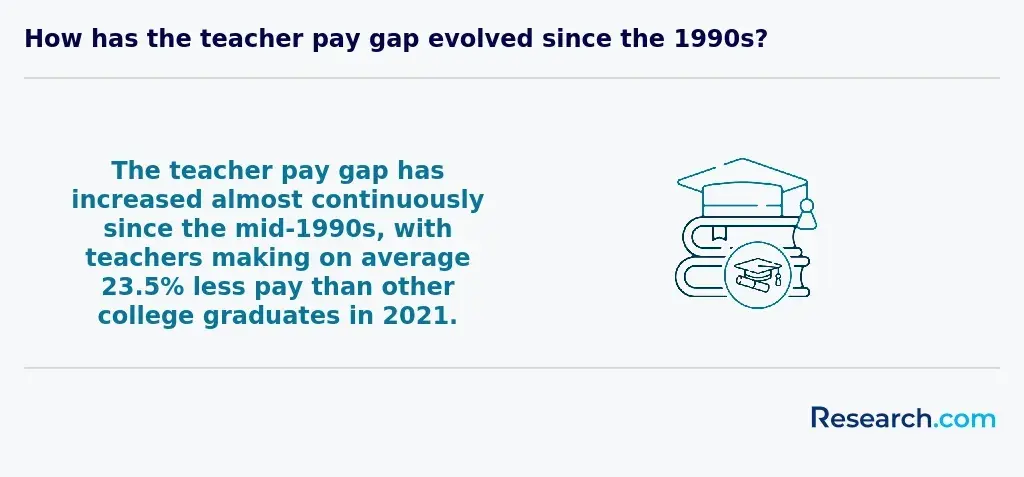 How has the teacher pay gap evolved since the 1990s?

The teacher pay gap has increased almost continuously since the mid-1990s, with teachers making on average 23.5% less pay than other college graduates in 2021.

Research.com